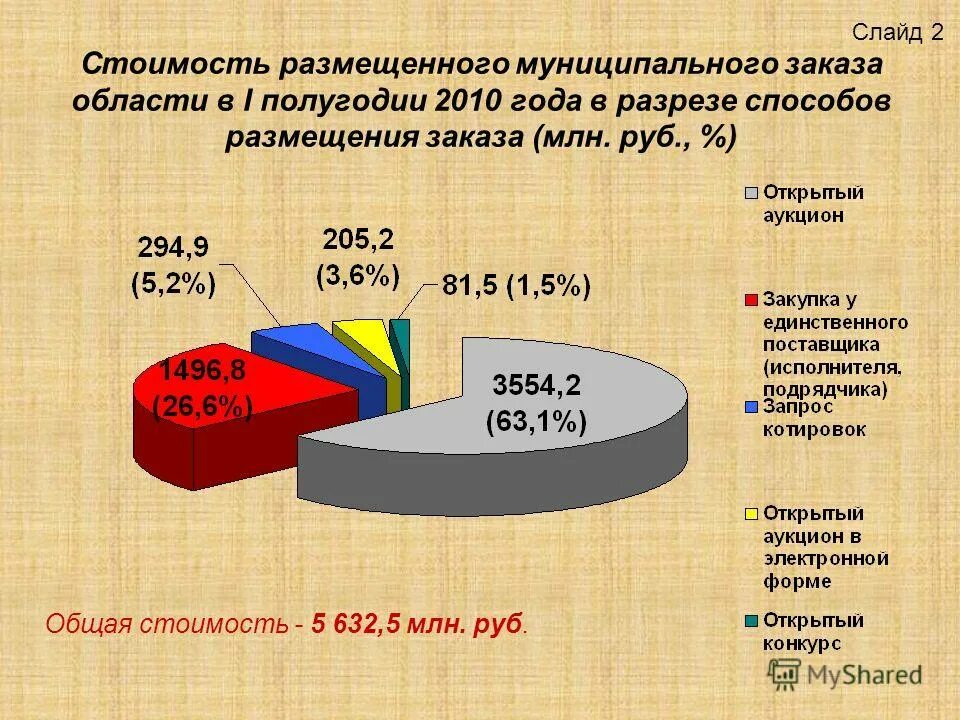 Слайд 2

Стоимость размещенного муниципального заказа области в I полугодии 2010 года в разрезе способов размещения заказа (млн. руб., %)

294,9 (5,2%)

205,2 (3,6%)

81,5 (1,5%)

1496,8 (26,6%)

3554,2 (63,1%)

Открытый аукцион

Закупка у единственного поставщика (исполнителя, подрядчика)

Запрос котировок

Открытый аукцион в электронной форме

Открытый конкурс

Общая стоимость - 5 632,5 млн. руб.

MyShared